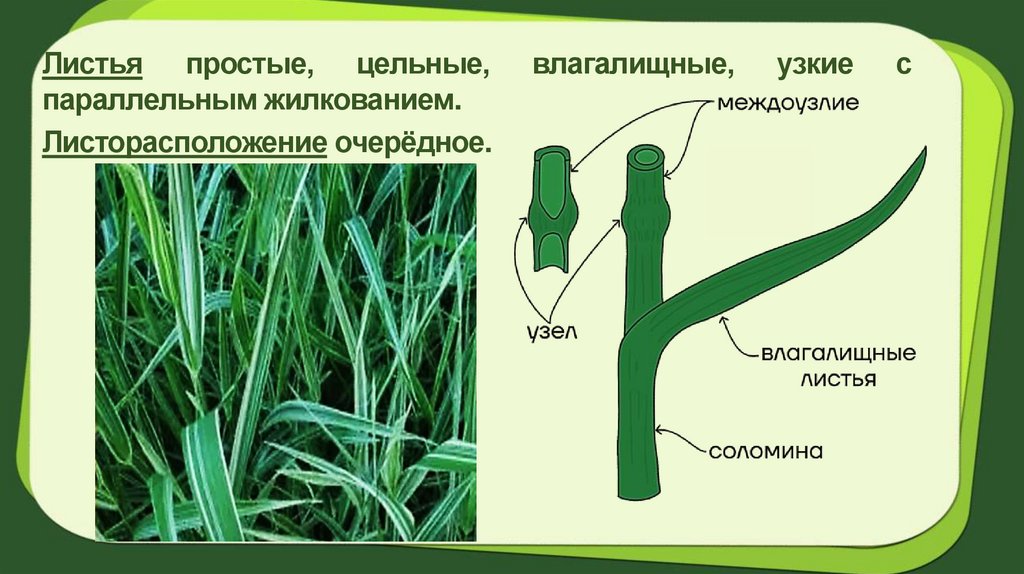 Листья простые, цельные, влагалищные, узкие с параллельным жилкованием.

Листорасположение очерёдное.

междоузлие

узел

влагалищные листья

соломина